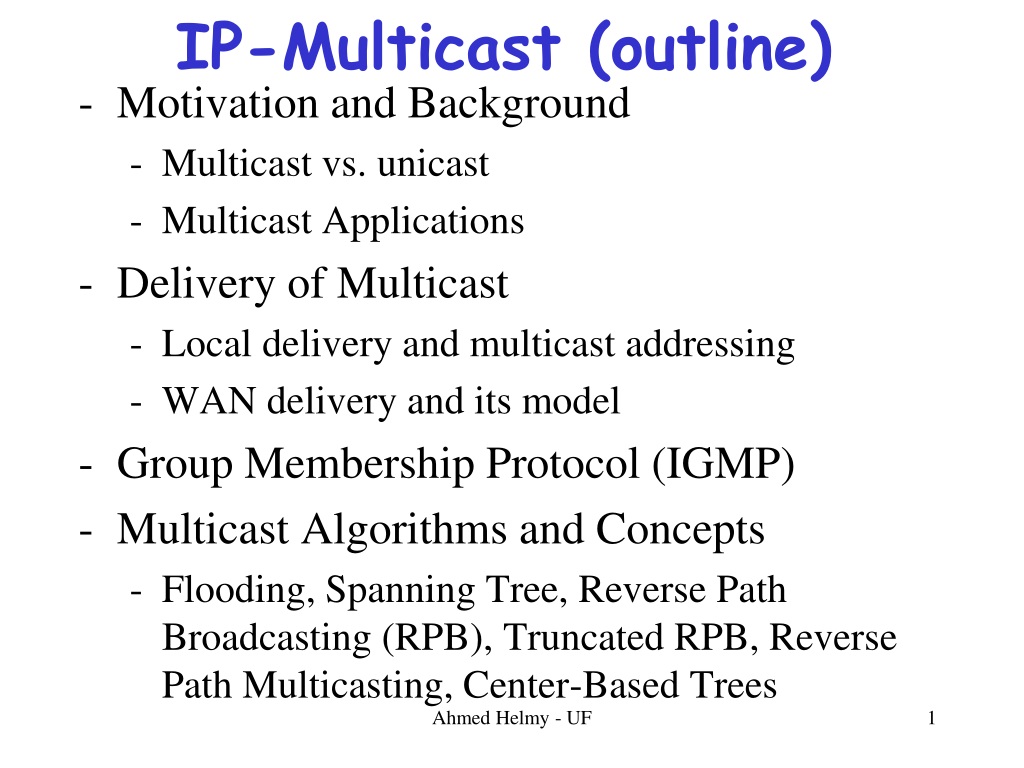 IP-Multicast (outline)

- Motivation and Background
  - Multicast vs. unicast
  - Multicast Applications
- Delivery of Multicast
  - Local delivery and multicast addressing
  - WAN delivery and its model
- Group Membership Protocol (IGMP)
- Multicast Algorithms and Concepts
  - Flooding, Spanning Tree, Reverse Path Broadcasting (RPB), Truncated RPB, Reverse Path Multicasting, Center-Based Trees

Ahmed Helmy - UF

1